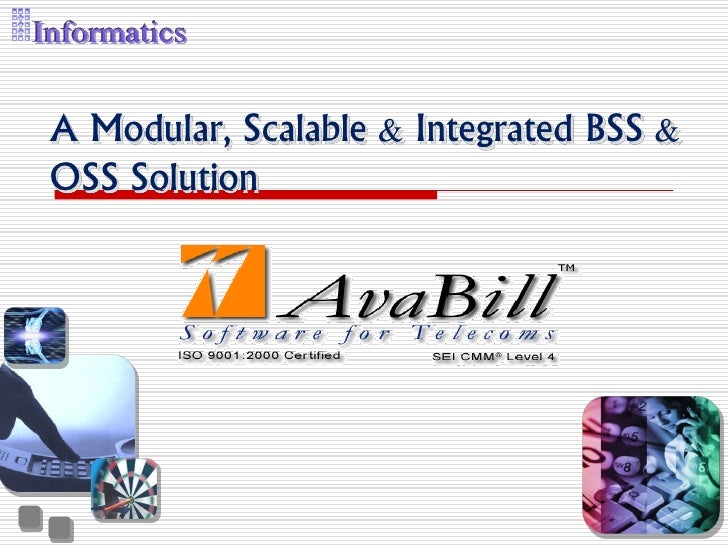 Informatics

A Modular, Scalable & Integrated BSS & OSS Solution

AvaBill™
Software for Telecoms
ISO 9001:2000 Certified
SEI CMM® Level 4